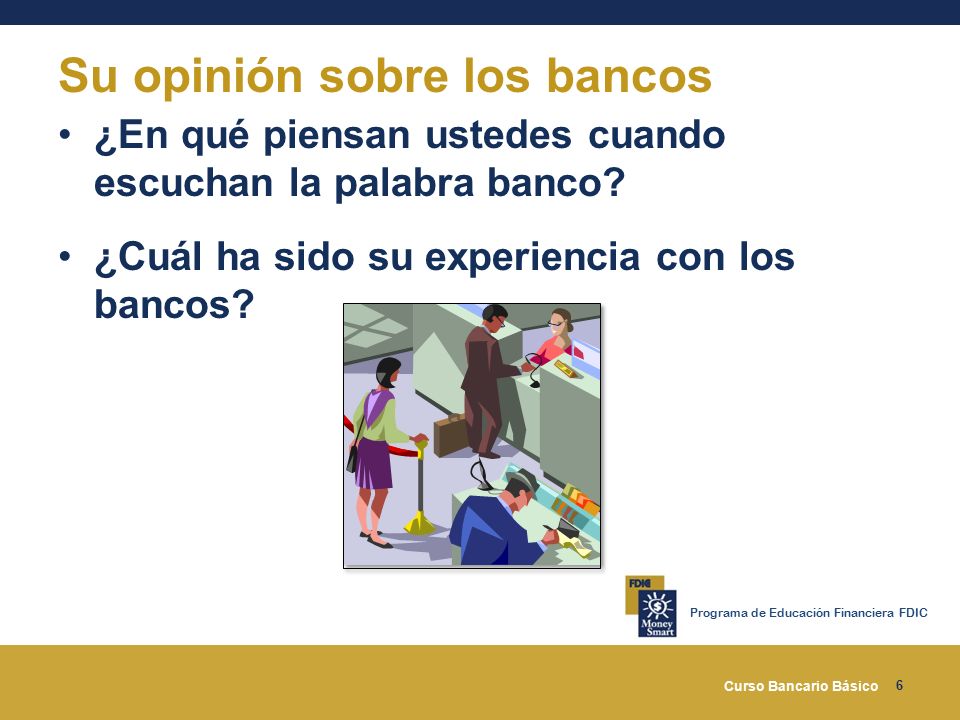 Su opinión sobre los bancos

• ¿En qué piensan ustedes cuando escuchan la palabra banco?

• ¿Cuál ha sido su experiencia con los bancos?

FDIC
Money Smart

Programa de Educación Financiera FDIC

Curso Bancario Básico 6